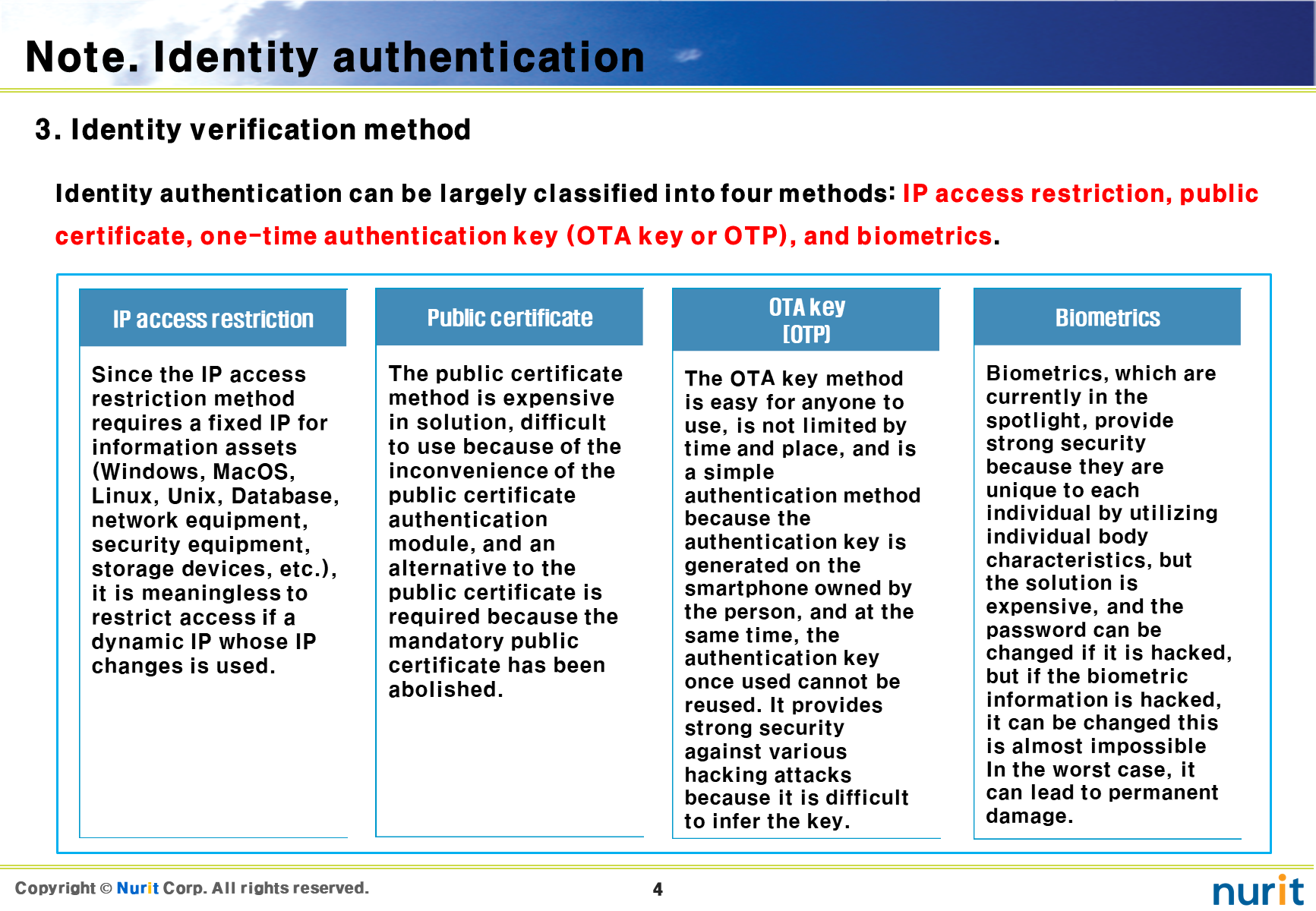 Note. Identity authentication

3. Identity verification method

Identity authentication can be largely classified into four methods: IP access restriction, public certificate, one-time authentication key (OTA key or OTP), and biometrics.

IP access restriction

Since the IP access restriction method requires a fixed IP for information assets (Windows, MacOS, Linux, Unix, Database, network equipment, security equipment, storage devices, etc.), it is meaningless to restrict access if a dynamic IP whose IP changes is used.

Public certificate

The public certificate method is expensive in solution, difficult to use because of the inconvenience of the public certificate authentication module, and an alternative to the public certificate is required because the mandatory public certificate has been abolished.

OTA key [OTP]

The OTA key method is easy for anyone to use, is not limited by time and place, and is a simple authentication method because the authentication key is generated on the smartphone owned by the person, and at the same time, the authentication key once used cannot be reused. It provides strong security against various hacking attacks because it is difficult to infer the key.

Biometrics

Biometrics, which are currently in the spotlight, provide strong security because they are unique to each individual by utilizing individual body characteristics, but the solution is expensive, and the password can be changed if it is hacked, but if the biometric information is hacked, it can be changed this is almost impossible In the worst case, it can lead to permanent damage.

Copyright © Nurit Corp. All rights reserved.

4

nurit